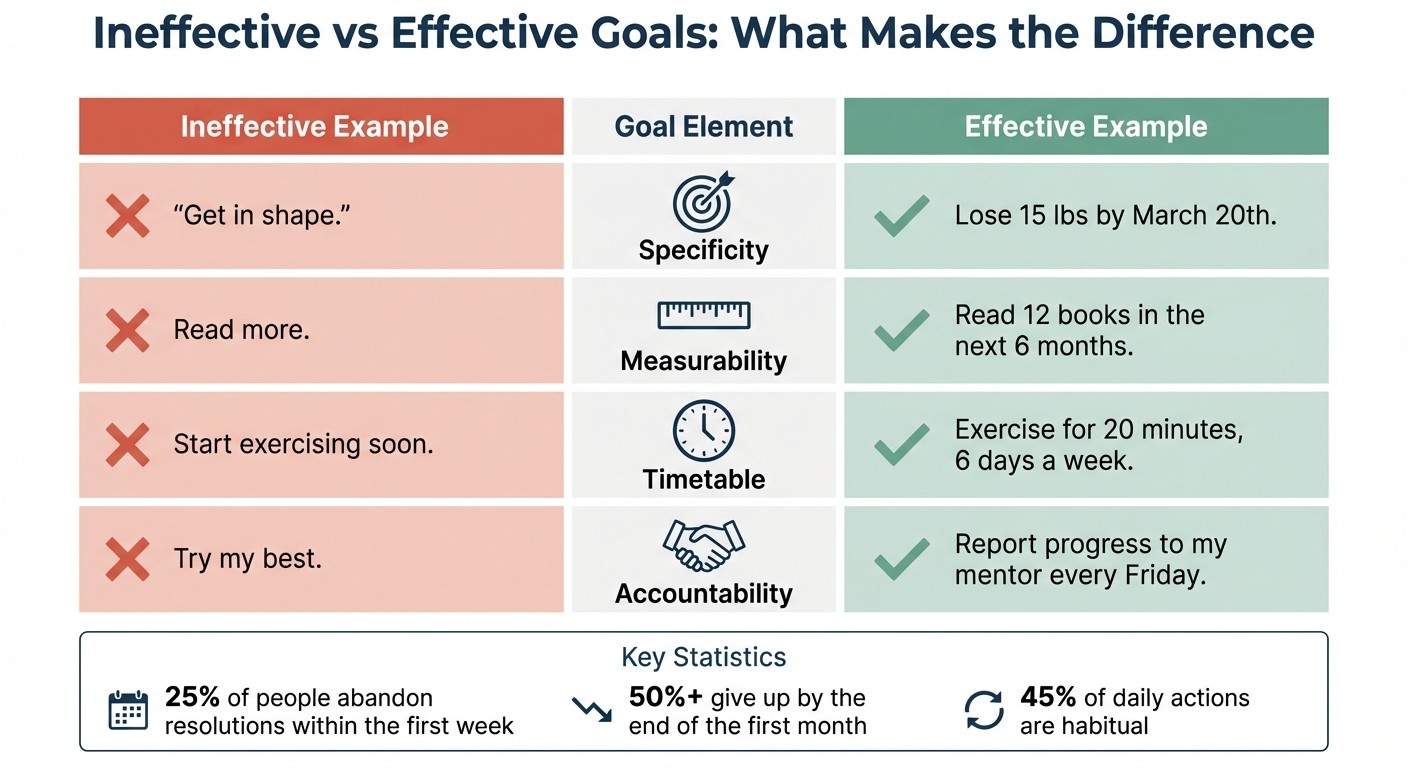 Ineffective vs Effective Goals: What Makes the Difference

| Ineffective Example | Goal Element | Effective Example |
|---|---|---|
| "Get in shape." | Specificity | Lose 15 lbs by March 20th. |
| Read more. | Measurability | Read 12 books in the next 6 months. |
| Start exercising soon. | Timetable | Exercise for 20 minutes, 6 days a week. |
| Try my best. | Accountability | Report progress to my mentor every Friday. |

Key Statistics

**25%** of people abandon resolutions within the first week

**50%+** give up by the end of the first month

**45%** of daily actions are habitual